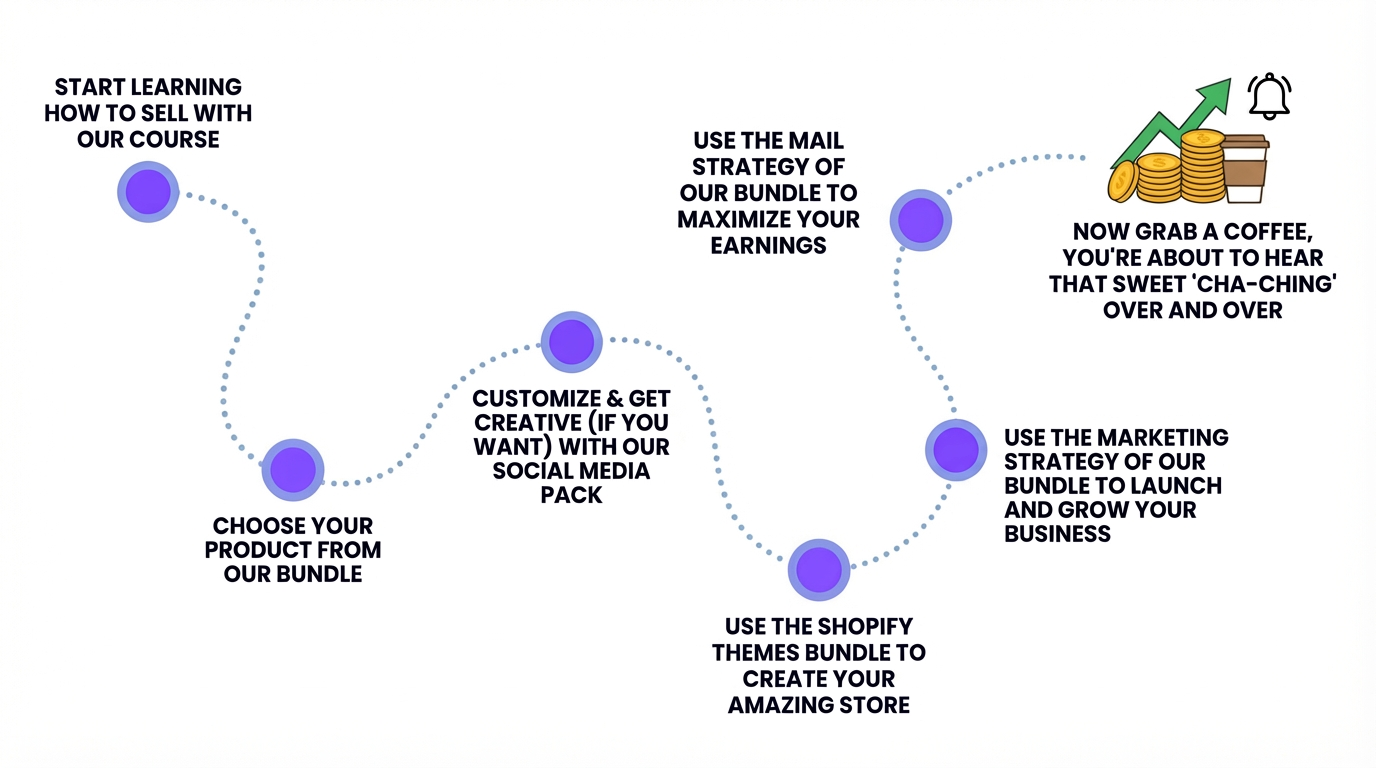 START LEARNING HOW TO SELL WITH OUR COURSE

CHOOSE YOUR PRODUCT FROM OUR BUNDLE

CUSTOMIZE & GET CREATIVE (IF YOU WANT) WITH OUR SOCIAL MEDIA PACK

USE THE SHOPIFY THEMES BUNDLE TO CREATE YOUR AMAZING STORE

USE THE MARKETING STRATEGY OF OUR BUNDLE TO LAUNCH AND GROW YOUR BUSINESS

USE THE MAIL STRATEGY OF OUR BUNDLE TO MAXIMIZE YOUR EARNINGS

NOW GRAB A COFFEE, YOU'RE ABOUT TO HEAR THAT SWEET 'CHA-CHING' OVER AND OVER